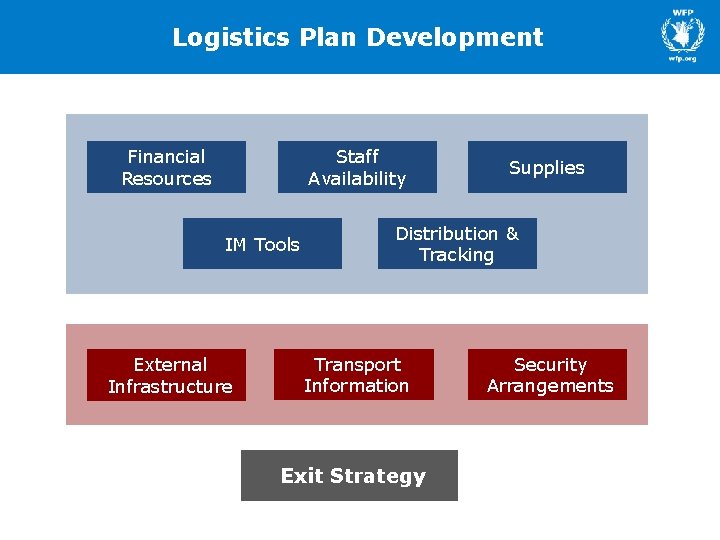 Logistics Plan Development

WFP
wfp.org

Financial Resources

Staff Availability

Supplies

IM Tools

Distribution & Tracking

External Infrastructure

Transport Information

Security Arrangements

Exit Strategy